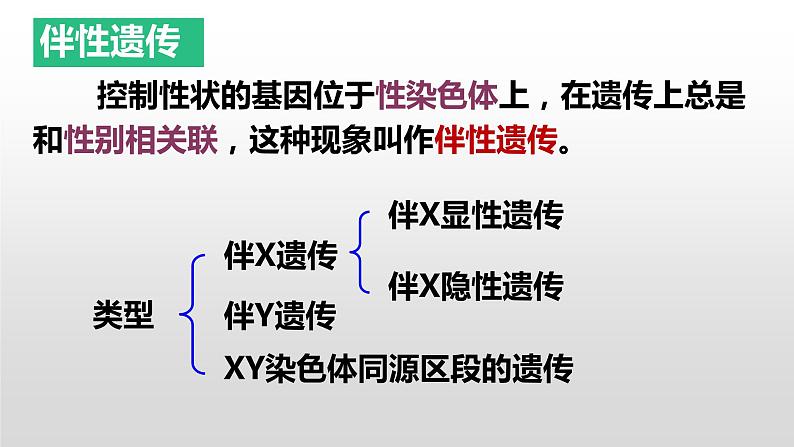 伴性遗传

控制性状的基因位于性染色体上，在遗传上总是和性别相关联，这种现象叫作伴性遗传。

类型
伴X遗传
伴X显性遗传
伴X隐性遗传
伴Y遗传
XY染色体同源区段的遗传